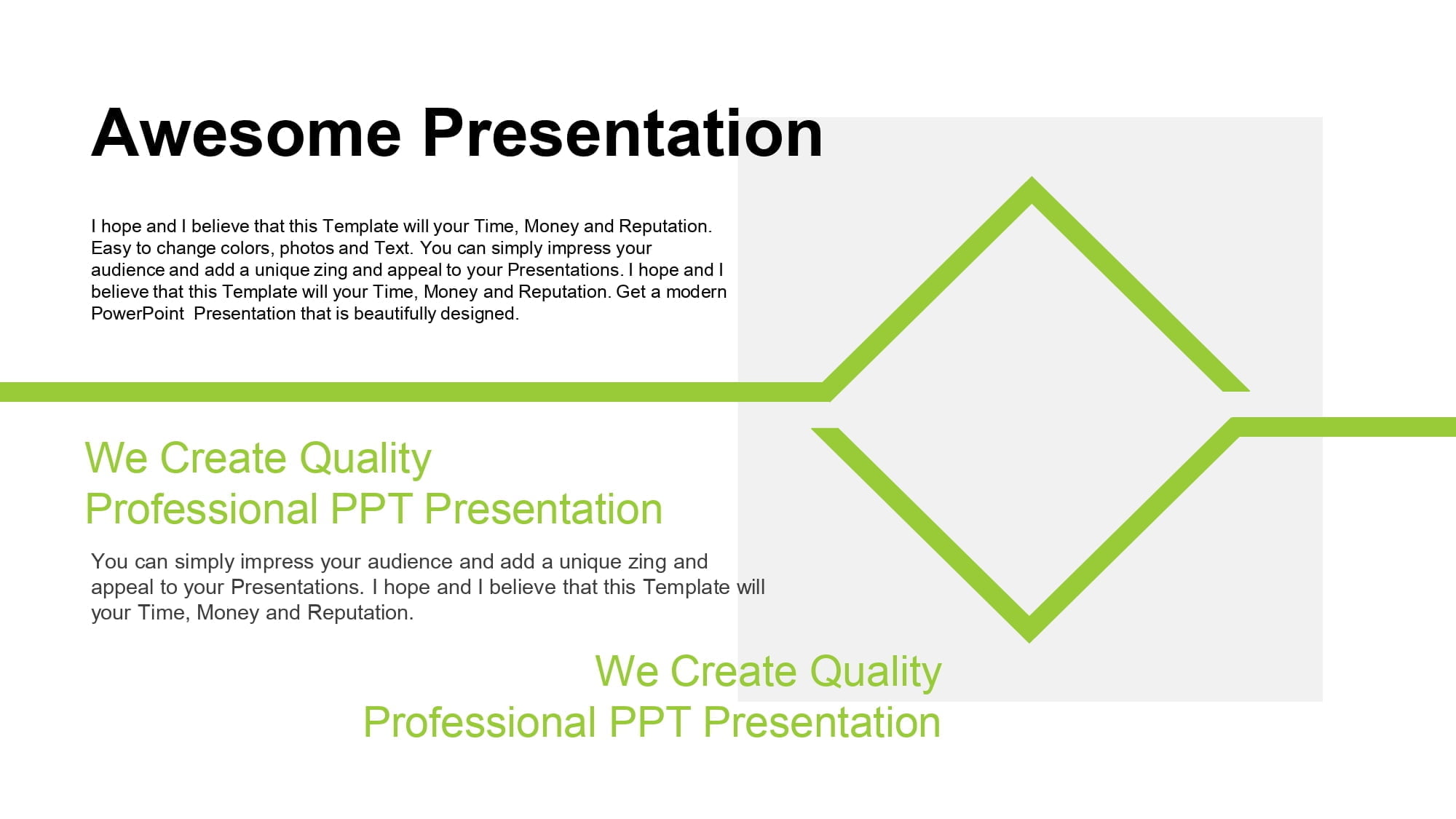 Awesome Presentation

I hope and I believe that this Template will your Time, Money and Reputation. Easy to change colors, photos and Text. You can simply impress your audience and add a unique zing and appeal to your Presentations. I hope and I believe that this Template will your Time, Money and Reputation. Get a modern PowerPoint  Presentation that is beautifully designed.

We Create Quality
Professional PPT Presentation

You can simply impress your audience and add a unique zing and appeal to your Presentations. I hope and I believe that this Template will your Time, Money and Reputation.

We Create Quality
Professional PPT Presentation